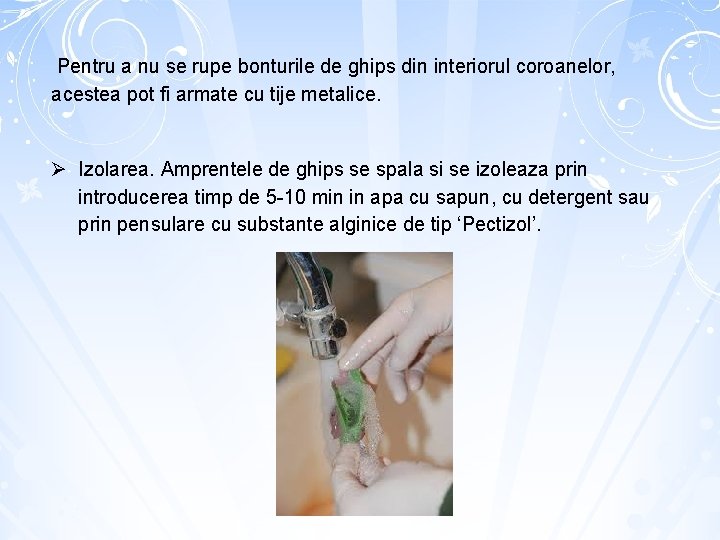 Pentru a nu se rupe bonturile de ghips din interiorul coroanelor, acestea pot fi armate cu tije metalice.

➢ Izolarea. Amprentele de ghips se spala si se izoleaza prin introducerea timp de 5-10 min in apa cu sapun, cu detergent sau prin pensulare cu substante alginice de tip ‘Pectizol’.